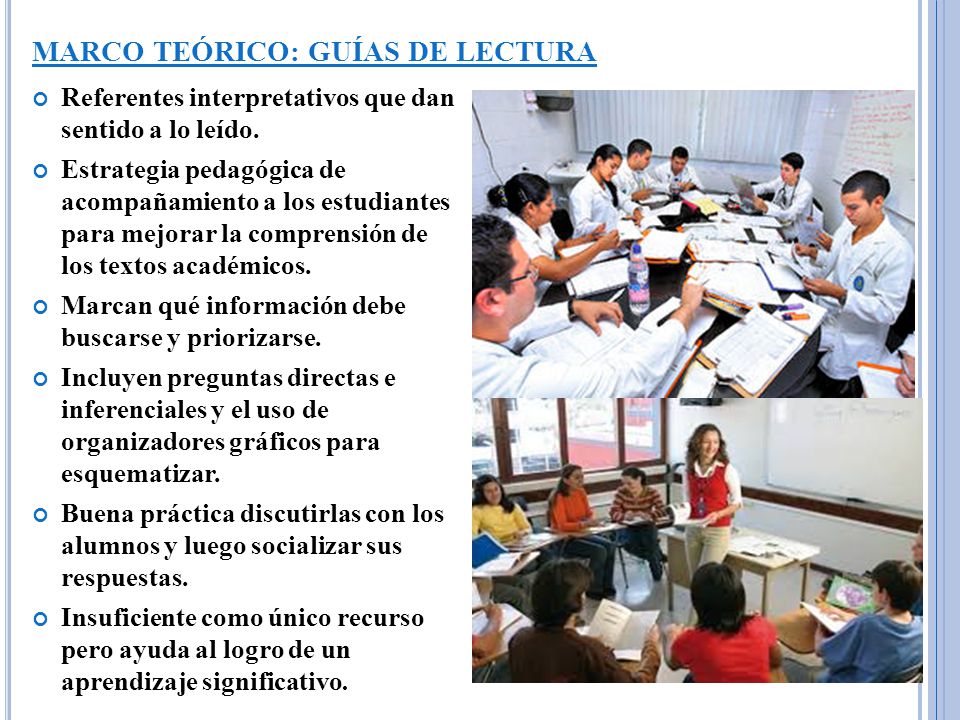 MARCO TEÓRICO: GUÍAS DE LECTURA

Referentes interpretativos que dan sentido a lo leído.

Estrategia pedagógica de acompañamiento a los estudiantes para mejorar la comprensión de los textos académicos.

Marcan qué información debe buscarse y priorizarse.

Incluyen preguntas directas e inferenciales y el uso de organizadores gráficos para esquematizar.

Buena práctica discutirlas con los alumnos y luego socializar sus respuestas.

Insuficiente como único recurso pero ayuda al logro de un aprendizaje significativo.